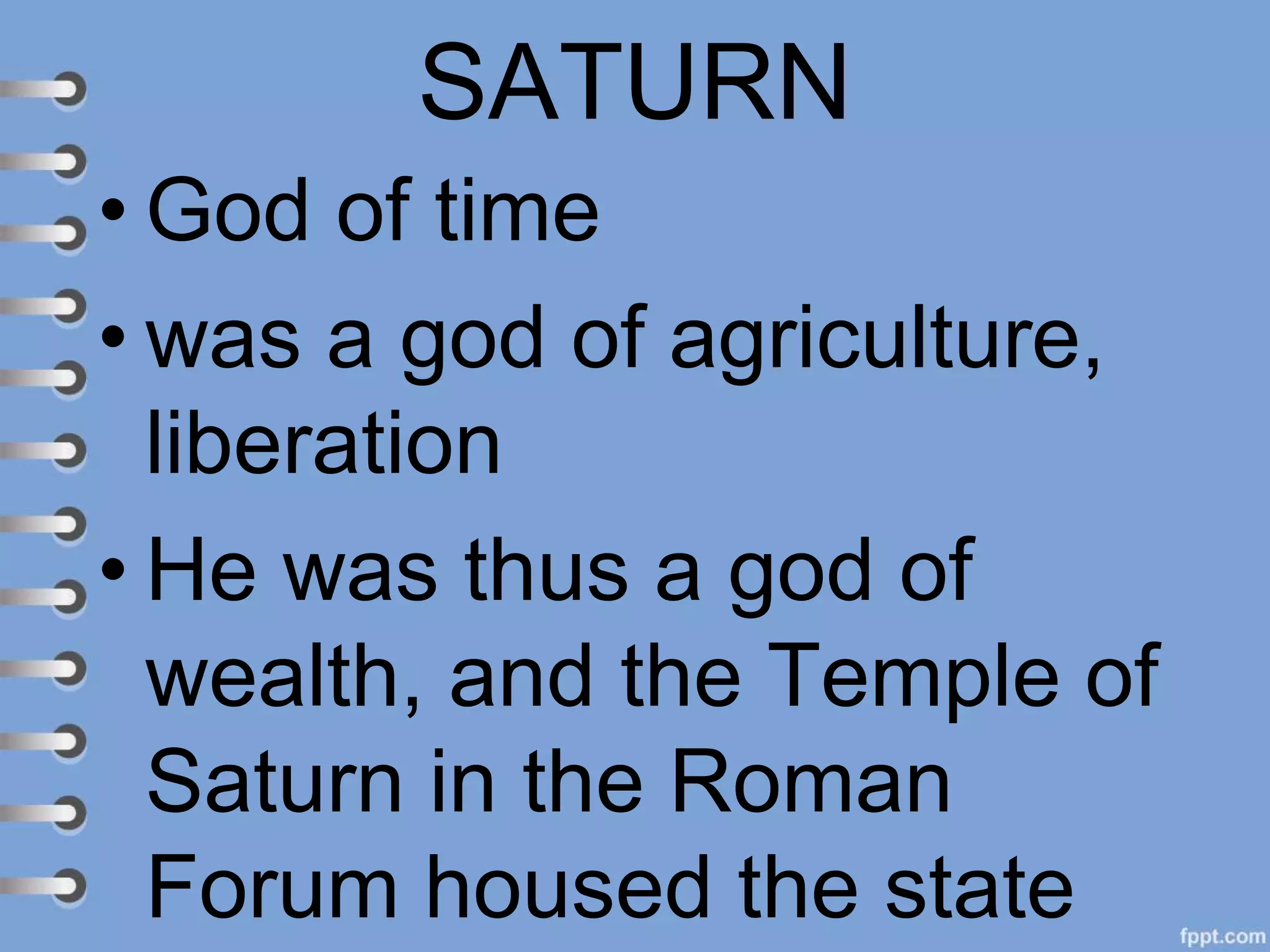 SATURN

• God of time

• was a god of agriculture, liberation

• He was thus a god of wealth, and the Temple of Saturn in the Roman Forum housed the state

fppt.com